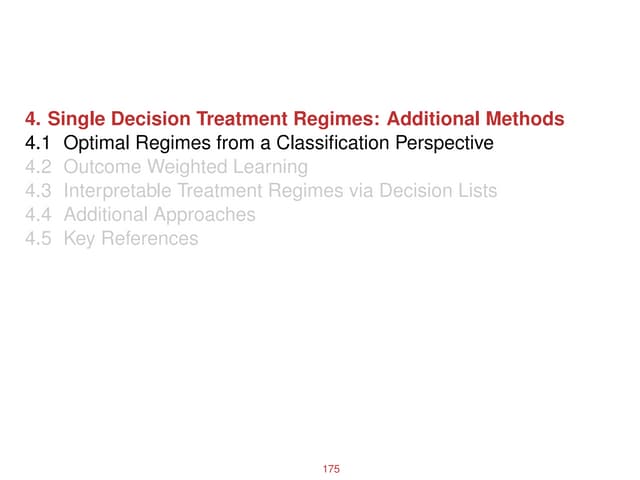 4. Single Decision Treatment Regimes: Additional Methods
4.1 Optimal Regimes from a Classification Perspective
4.2 Outcome Weighted Learning
4.3 Interpretable Treatment Regimes via Decision Lists
4.4 Additional Approaches
4.5 Key References

175